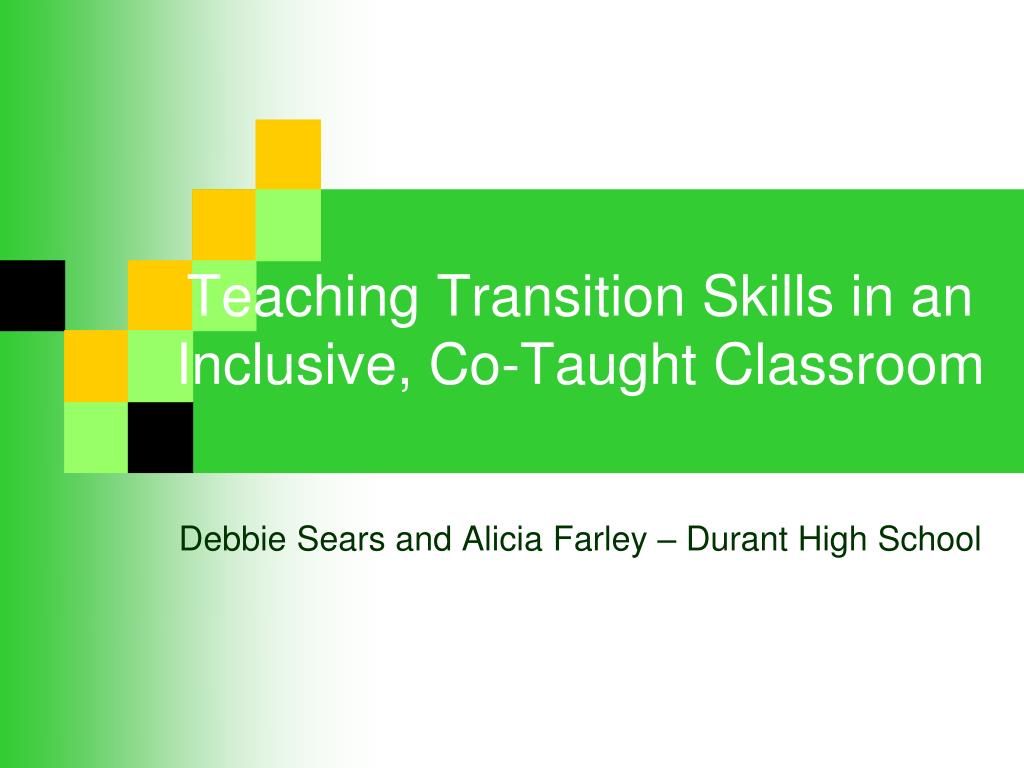 Teaching Transition Skills in an Inclusive, Co-Taught Classroom

Debbie Sears and Alicia Farley – Durant High School